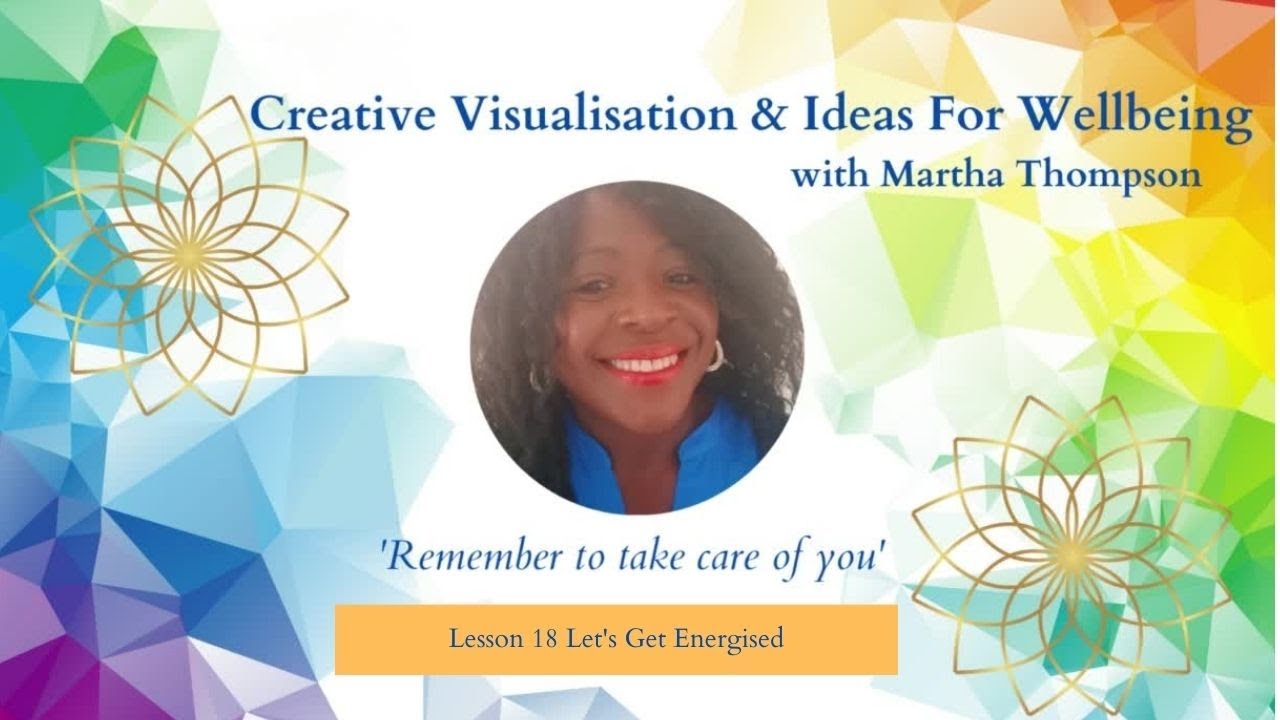 Creative Visualisation & Ideas For Wellbeing
with Martha Thompson

'Remember to take care of you'

Lesson 18 Let's Get Energised